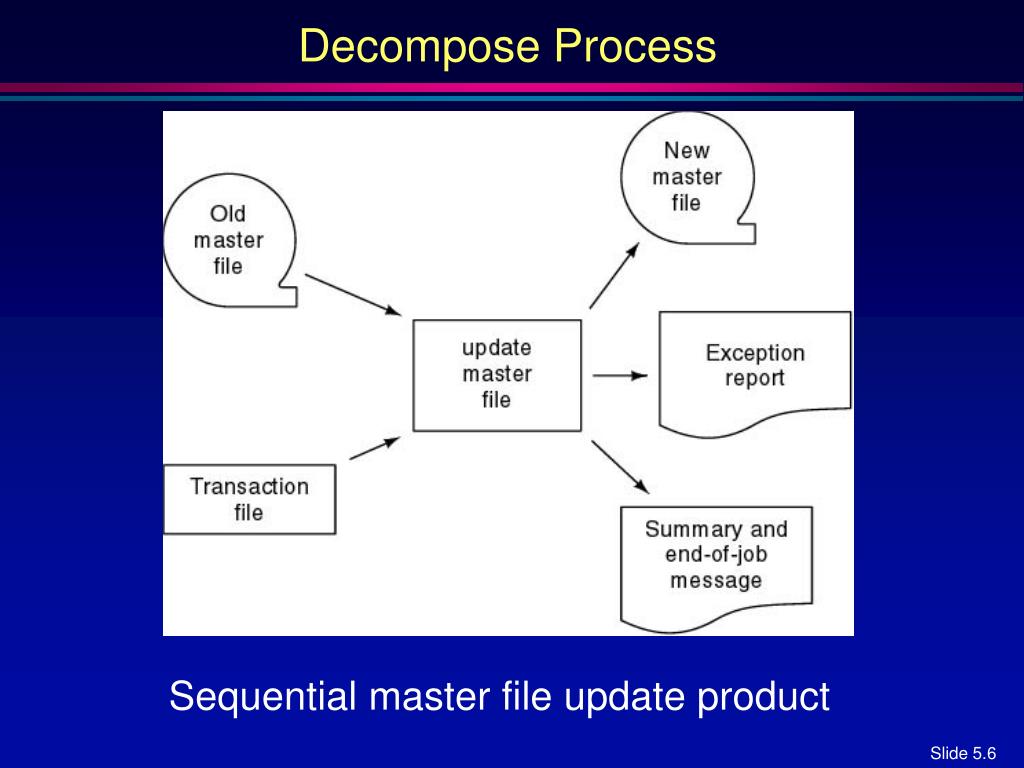 Decompose Process

Old master file

Transaction file

update master file

New master file

Exception report

Summary and end-of-job message

Sequential master file update product

Slide 5.6